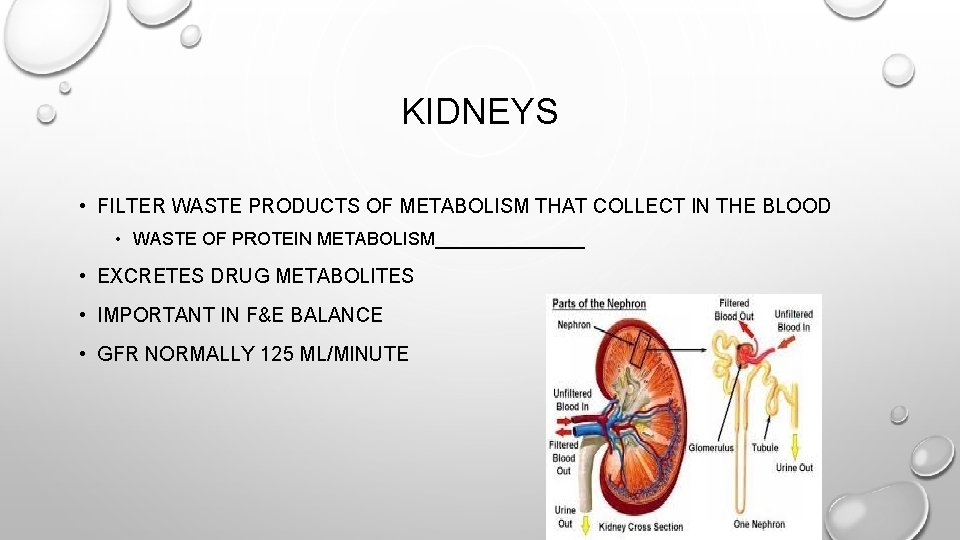 KIDNEYS

• FILTER WASTE PRODUCTS OF METABOLISM THAT COLLECT IN THE BLOOD

• WASTE OF PROTEIN METABOLISM______________

• EXCRETES DRUG METABOLITES

• IMPORTANT IN F&E BALANCE

• GFR NORMALLY 125 ML/MINUTE

Parts of the Nephron
Nephron
Filtered Blood Out
Unfiltered Blood In
Unfiltered Blood In
Filtered Blood Out
Glomerulus
Tubule
Urine Out
Urine Out
Kidney Cross Section
One Nephron